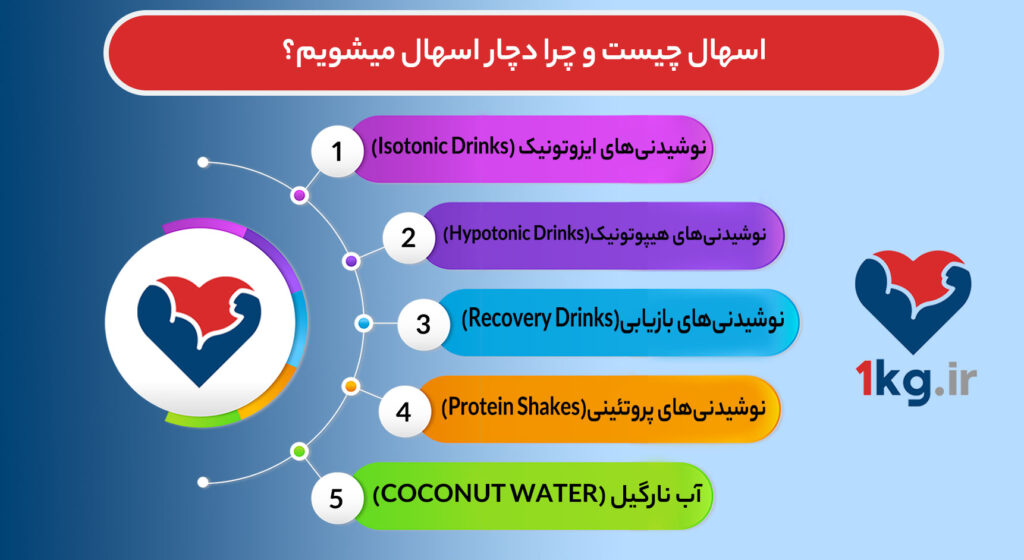 اسهال چیست و چرا دچار اسهال میشویم؟

1 نوشیدنی‌های ایزوتونیک (Isotonic Drinks)

2 نوشیدنی‌های هیپوتونیک(Hypotonic Drinks)

3 نوشیدنی‌های بازیابی(Recovery Drinks)

4 نوشیدنی‌های پروتئینی(Protein Shakes)

5 آب نارگیل (COCONUT WATER)

1kg.ir